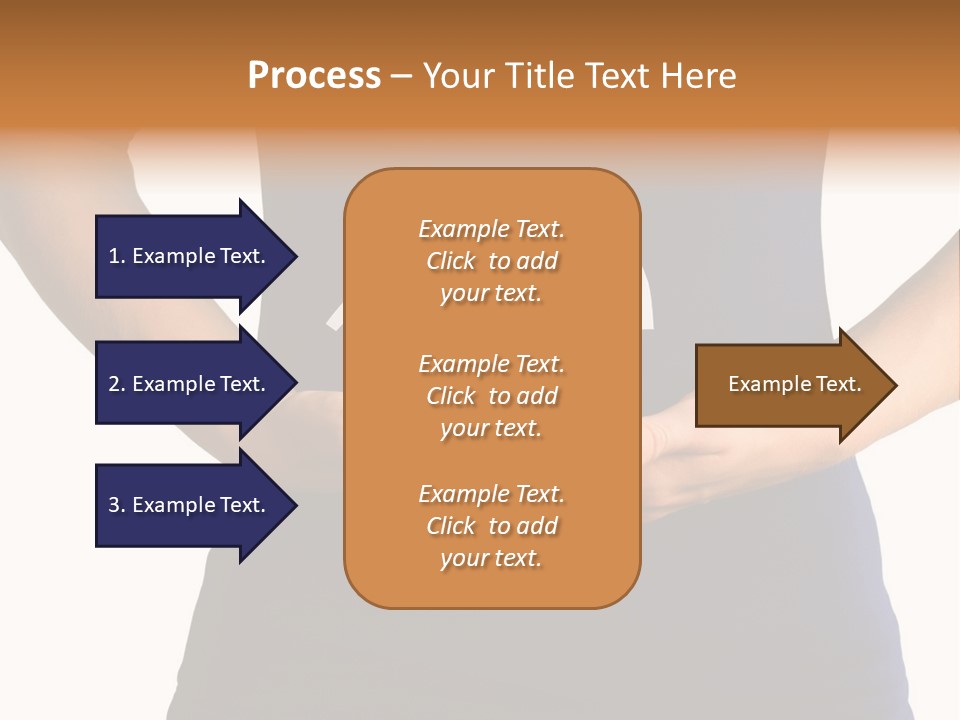 Process – Your Title Text Here

1. Example Text.

2. Example Text.

3. Example Text.

Example Text. Click to add your text.

Example Text. Click to add your text.

Example Text. Click to add your text.

Example Text.